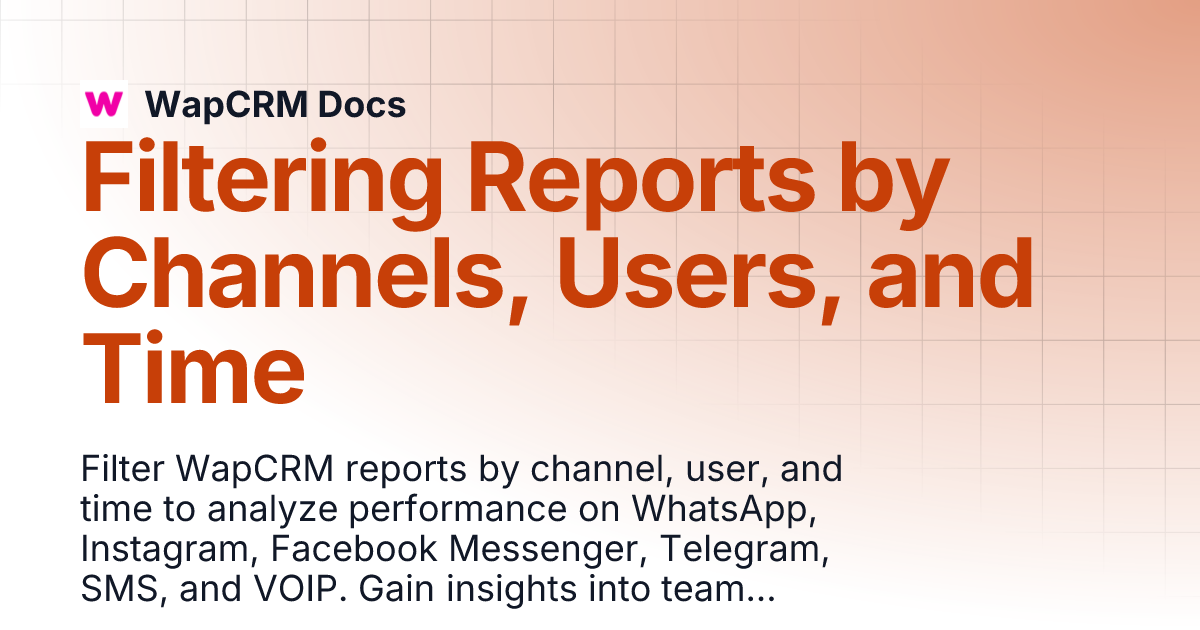 W WapCRM Docs

Filtering Reports by Channels, Users, and Time

Filter WapCRM reports by channel, user, and time to analyze performance on WhatsApp, Instagram, Facebook Messenger, Telegram, SMS, and VOIP. Gain insights into team...